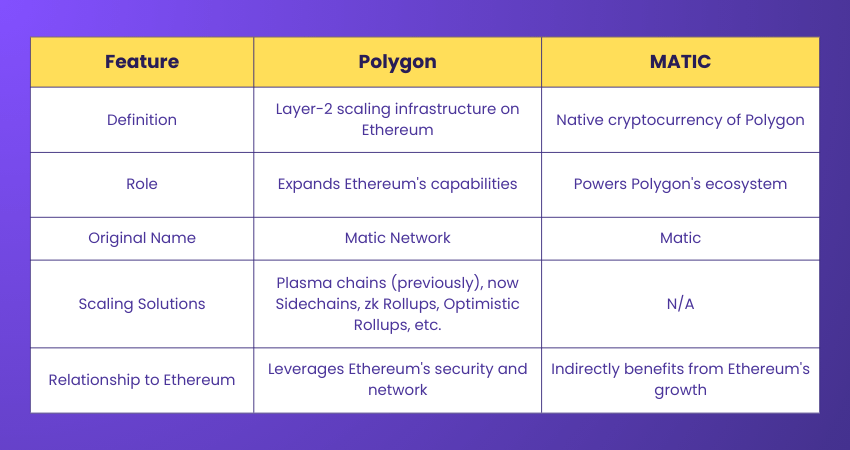 | Feature | Polygon | MATIC |
|---|---|---|
| Definition | Layer-2 scaling infrastructure on Ethereum | Native cryptocurrency of Polygon |
| Role | Expands Ethereum's capabilities | Powers Polygon's ecosystem |
| Original Name | Matic Network | Matic |
| Scaling Solutions | Plasma chains (previously), now Sidechains, zk Rollups, Optimistic Rollups, etc. | N/A |
| Relationship to Ethereum | Leverages Ethereum's security and network | Indirectly benefits from Ethereum's growth |